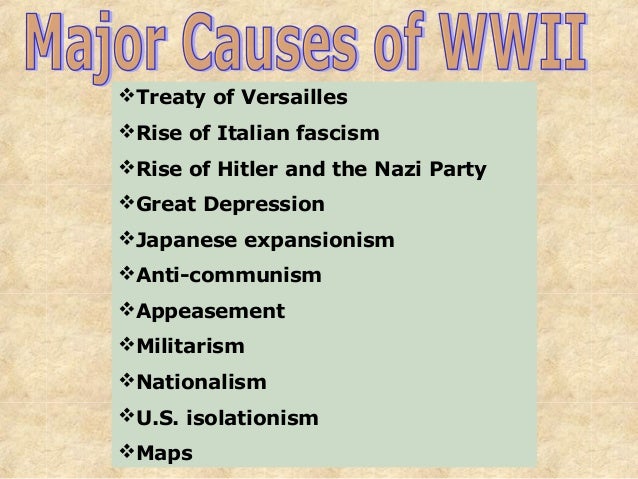 Major Causes of WWII

❖Treaty of Versailles
❖Rise of Italian fascism
❖Rise of Hitler and the Nazi Party
❖Great Depression
❖Japanese expansionism
❖Anti-communism
❖Appeasement
❖Militarism
❖Nationalism
❖U.S. isolationism
❖Maps